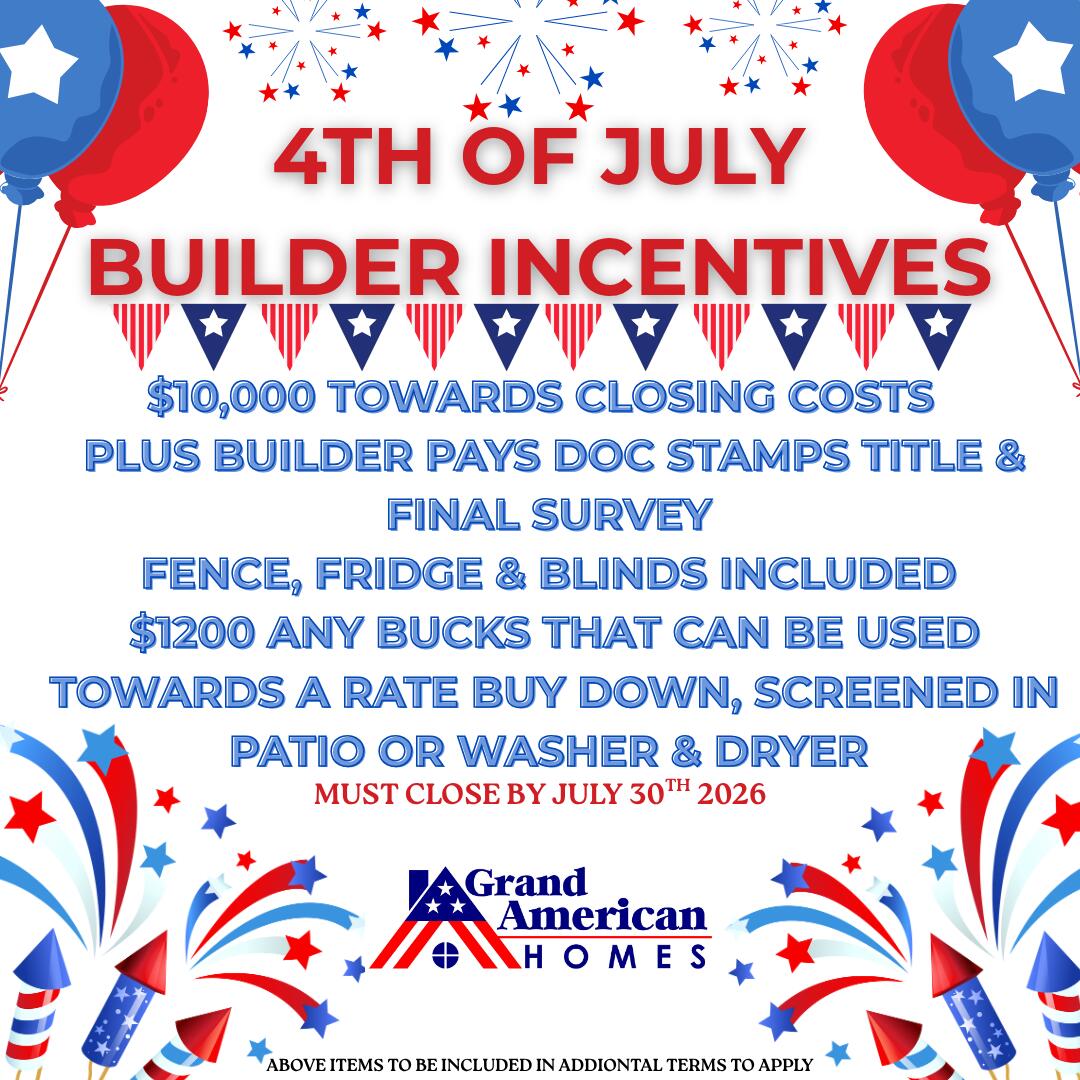 4TH OF JULY BUILDER INCENTIVES

$10,000 TOWARDS CLOSING COSTS PLUS BUILDER PAYS DOC STAMPS TITLE & FINAL SURVEY
FENCE, FRIDGE & BLINDS INCLUDED
$1200 ANY BUCKS THAT CAN BE USED TOWARDS A RATE BUY DOWN, SCREENED IN PATIO OR WASHER & DRYER
MUST CLOSE BY JULY 30$^{TH}$ 2026

Grand American HOMES

ABOVE ITEMS TO BE INCLUDED IN ADDIONTAL TERMS TO APPLY